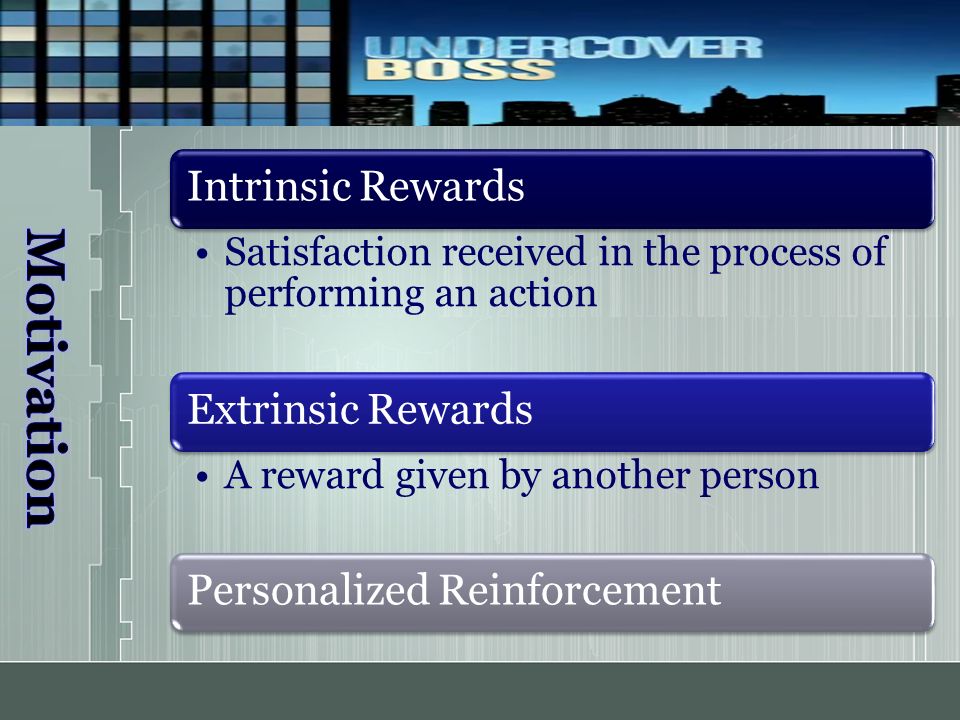 UNDERCOVER BOSS

Motivation

Intrinsic Rewards

• Satisfaction received in the process of performing an action

Extrinsic Rewards

• A reward given by another person

Personalized Reinforcement